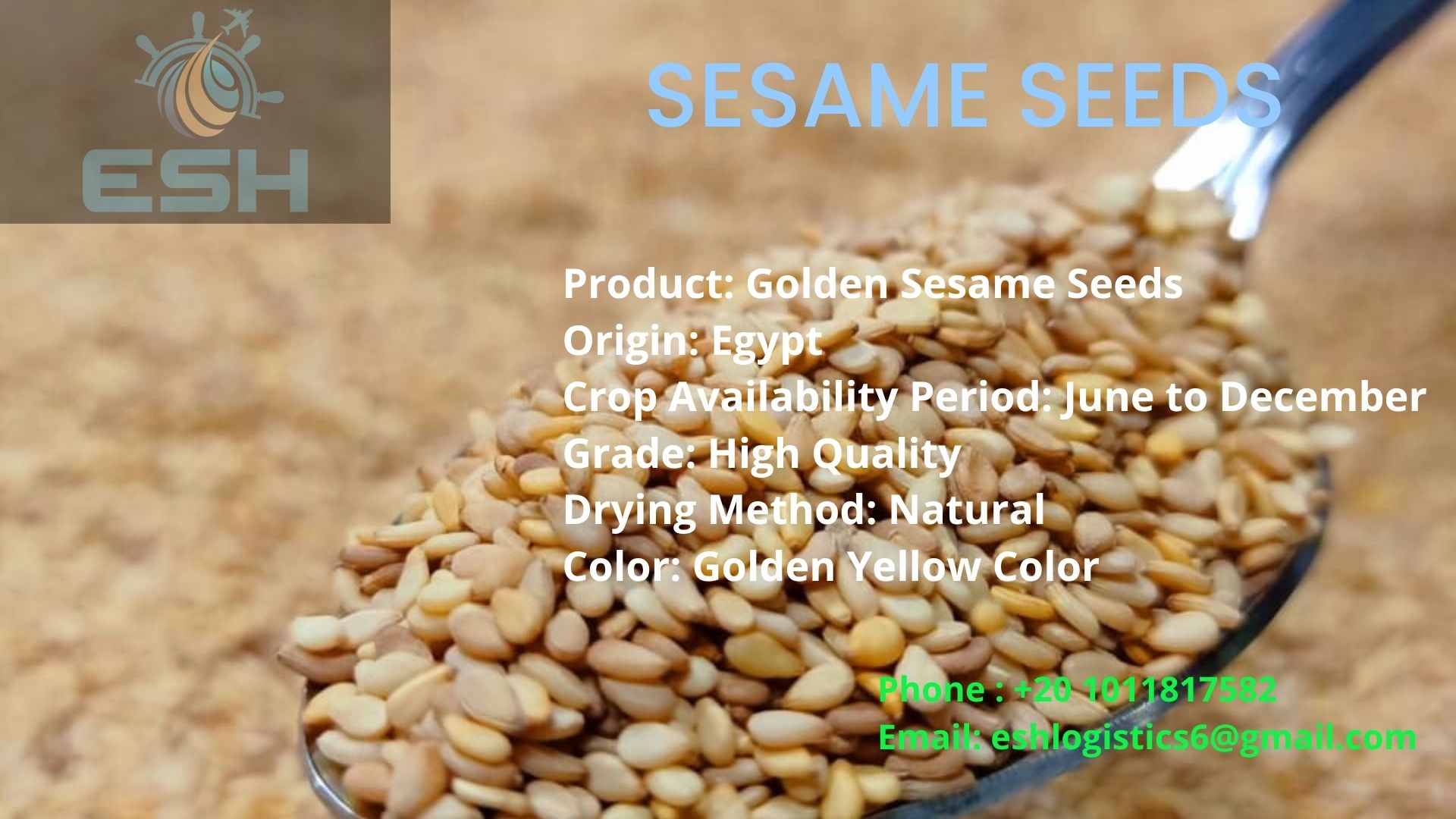 ESH

SESAME SEEDS

Product: Golden Sesame Seeds
Origin: Egypt
Crop Availability Period: June to December
Grade: High Quality
Drying Method: Natural
Color: Golden Yellow Color

Phone : +20 1011817582
Email: eshlogistics6@gmail.com